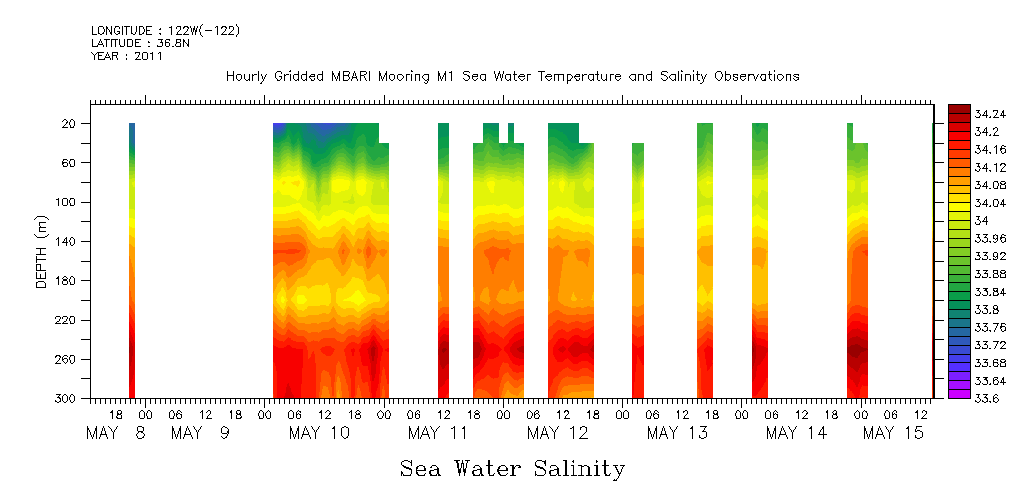 LONGITUDE : 122W(-122)
LATITUDE : 36.8N
YEAR : 2011

Hourly Gridded MBARI Mooring M1 Sea Water Temperature and Salinity Observations

DEPTH (m)
20
60
100
140
180
220
260
300

18 00 06 12 18 00 06 12 18 00 06 12 18 00 06 12 18 00 06 12 18 00 06 12 18 00 06 12 18 00 06 12
MAY 8 MAY 9 MAY 10 MAY 11 MAY 12 MAY 13 MAY 14 MAY 15

34.24
34.2
34.16
34.12
34.08
34.04
34
33.96
33.92
33.88
33.84
33.8
33.76
33.72
33.68
33.64
33.6

Sea Water Salinity